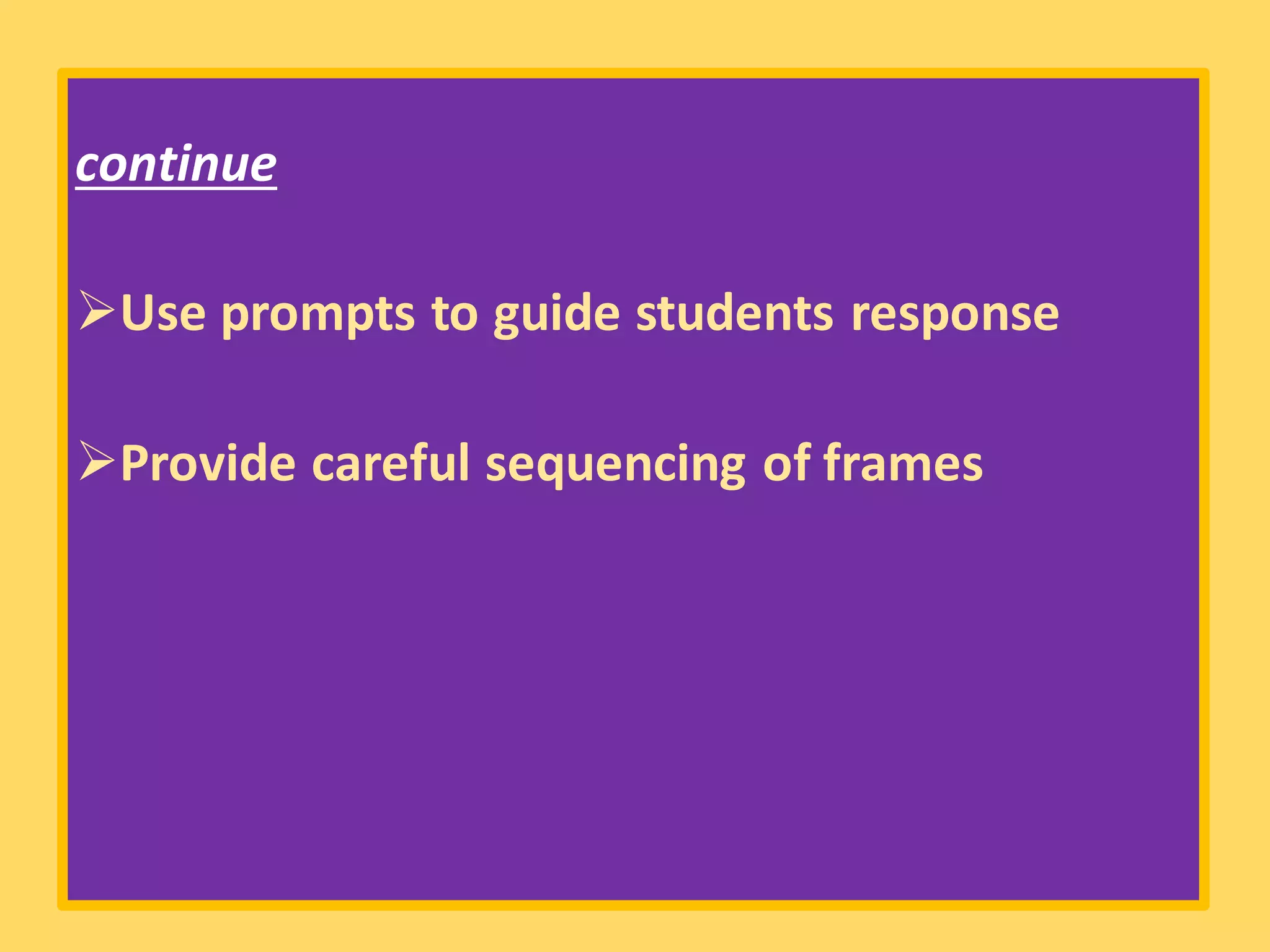 continue

➢Use prompts to guide students response

➢Provide careful sequencing of frames